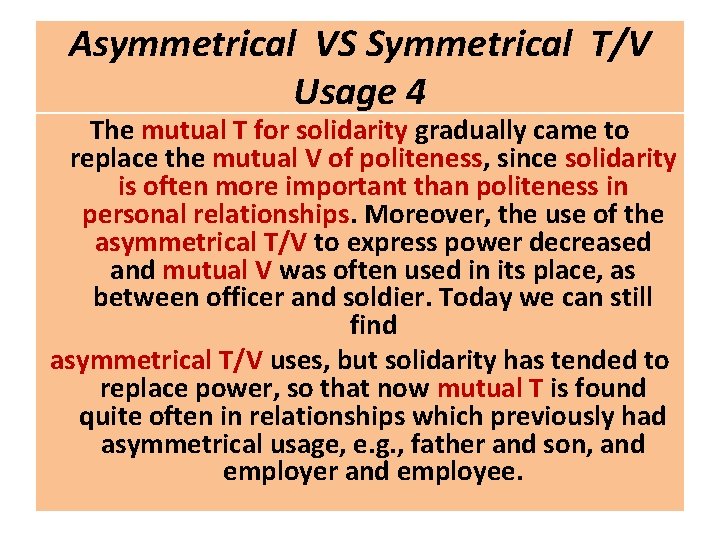 Asymmetrical VS Symmetrical T/V Usage 4

The mutual T for solidarity gradually came to replace the mutual V of politeness, since solidarity is often more important than politeness in personal relationships. Moreover, the use of the asymmetrical T/V to express power decreased and mutual V was often used in its place, as between officer and soldier. Today we can still find

asymmetrical T/V uses, but solidarity has tended to replace power, so that now mutual T is found quite often in relationships which previously had asymmetrical usage, e.g., father and son, and employer and employee.